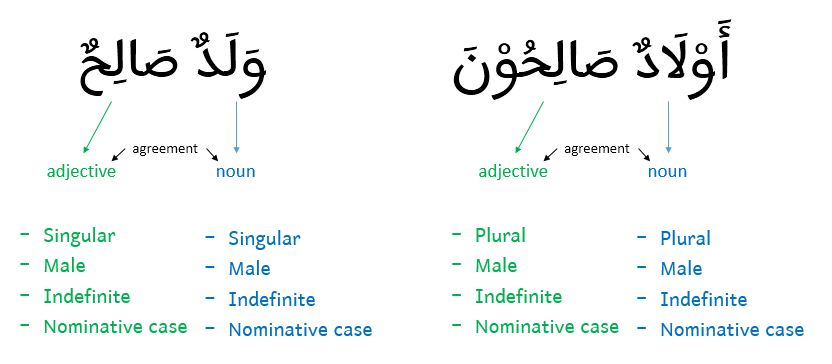 وَلَدٌ صَالِحٌ

agreement
adjective
noun

- Singular
- Male
- Indefinite
- Nominative case

- Singular
- Male
- Indefinite
- Nominative case

أَوْلَادٌ صَالِحُوْنَ

agreement
adjective
noun

- Plural
- Male
- Indefinite
- Nominative case

- Plural
- Male
- Indefinite
- Nominative case